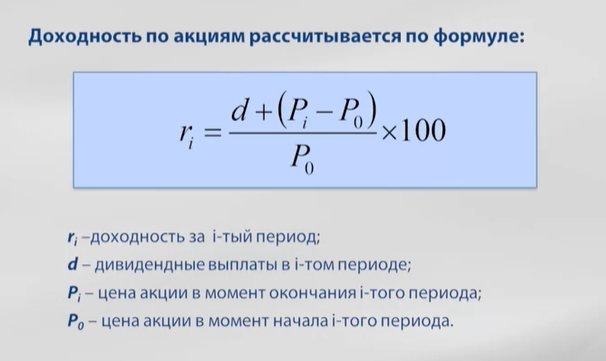 Доходность по акциям рассчитывается по формуле:

$r_i = \frac{d + (P_i - P_0)}{P_0} \times 100$

$r_i$ –доходность за i-тый период;
$d$ – дивидендные выплаты в i-том периоде;
$P_i$ – цена акции в момент окончания i-того периода;
$P_0$ – цена акции в момент начала i-того периода.